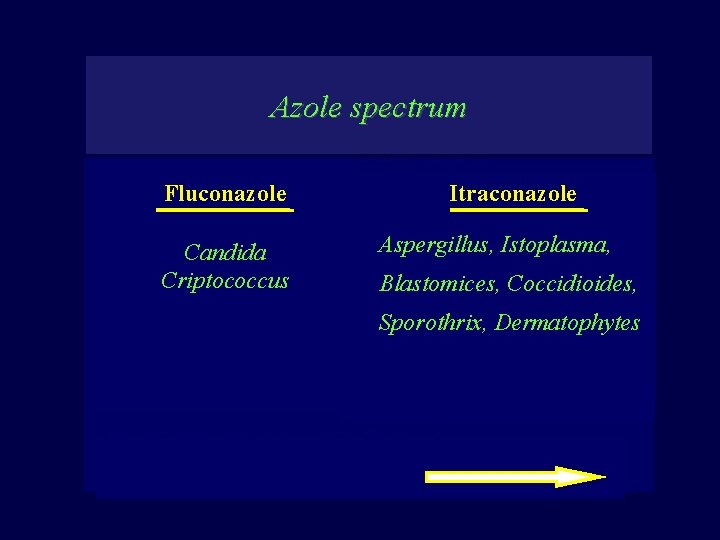 Azole spectrum

Fluconazole

Candida
Criptococcus

Itraconazole

Aspergillus, Istoplasma, Blastomices, Coccidioides, Sporothrix, Dermatophytes